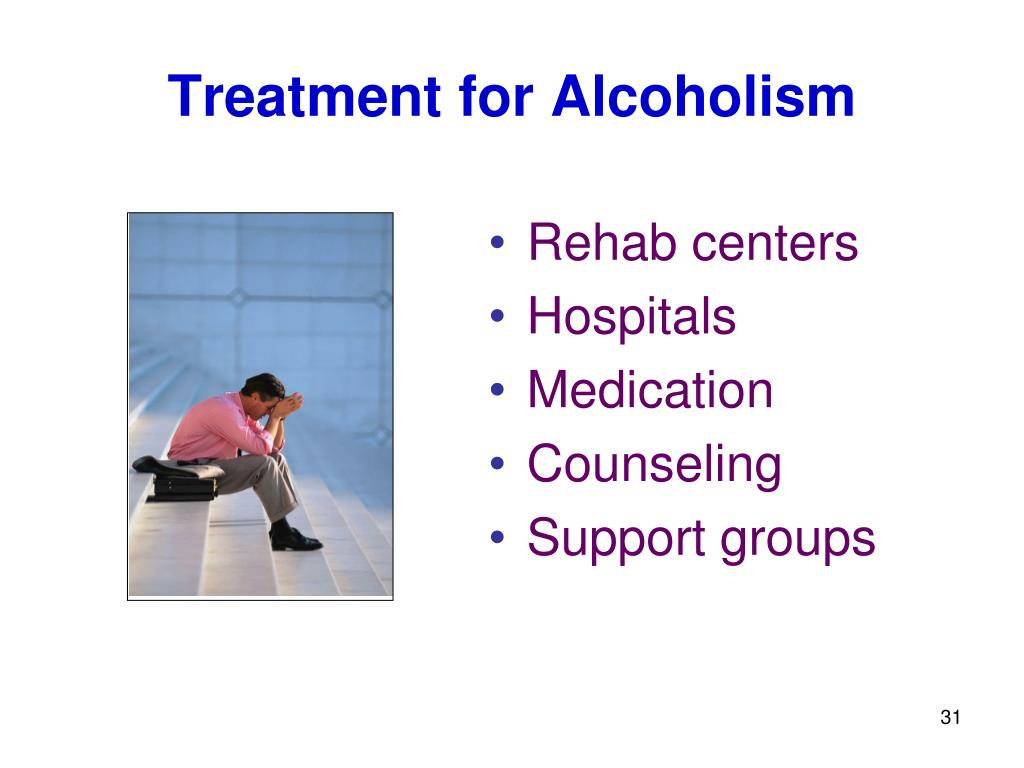 Treatment for Alcoholism

• Rehab centers
• Hospitals
• Medication
• Counseling
• Support groups

31